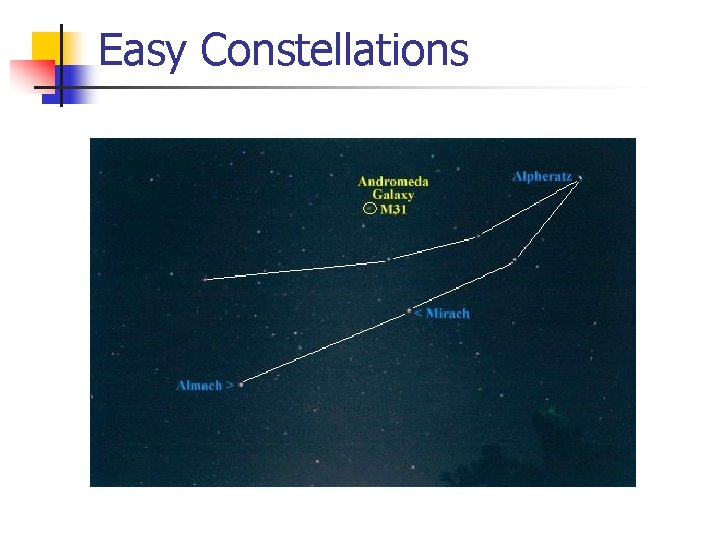 Easy Constellations

Andromeda Galaxy
M31

Alpheratz

< Mirach

Almach >